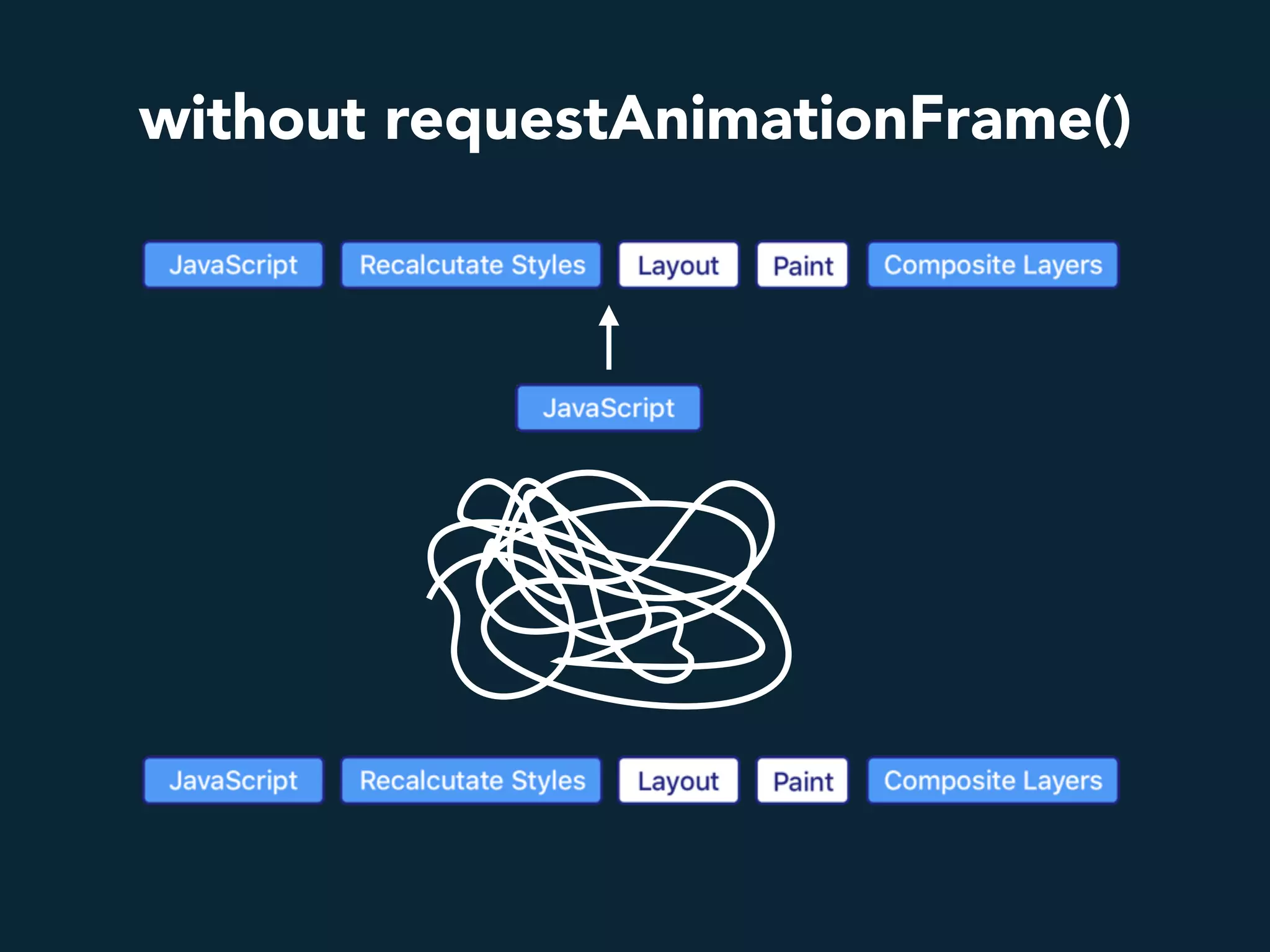 without requestAnimationFrame()

JavaScript Recalcutate Styles Layout Paint Composite Layers

JavaScript

JavaScript Recalcutate Styles Layout Paint Composite Layers